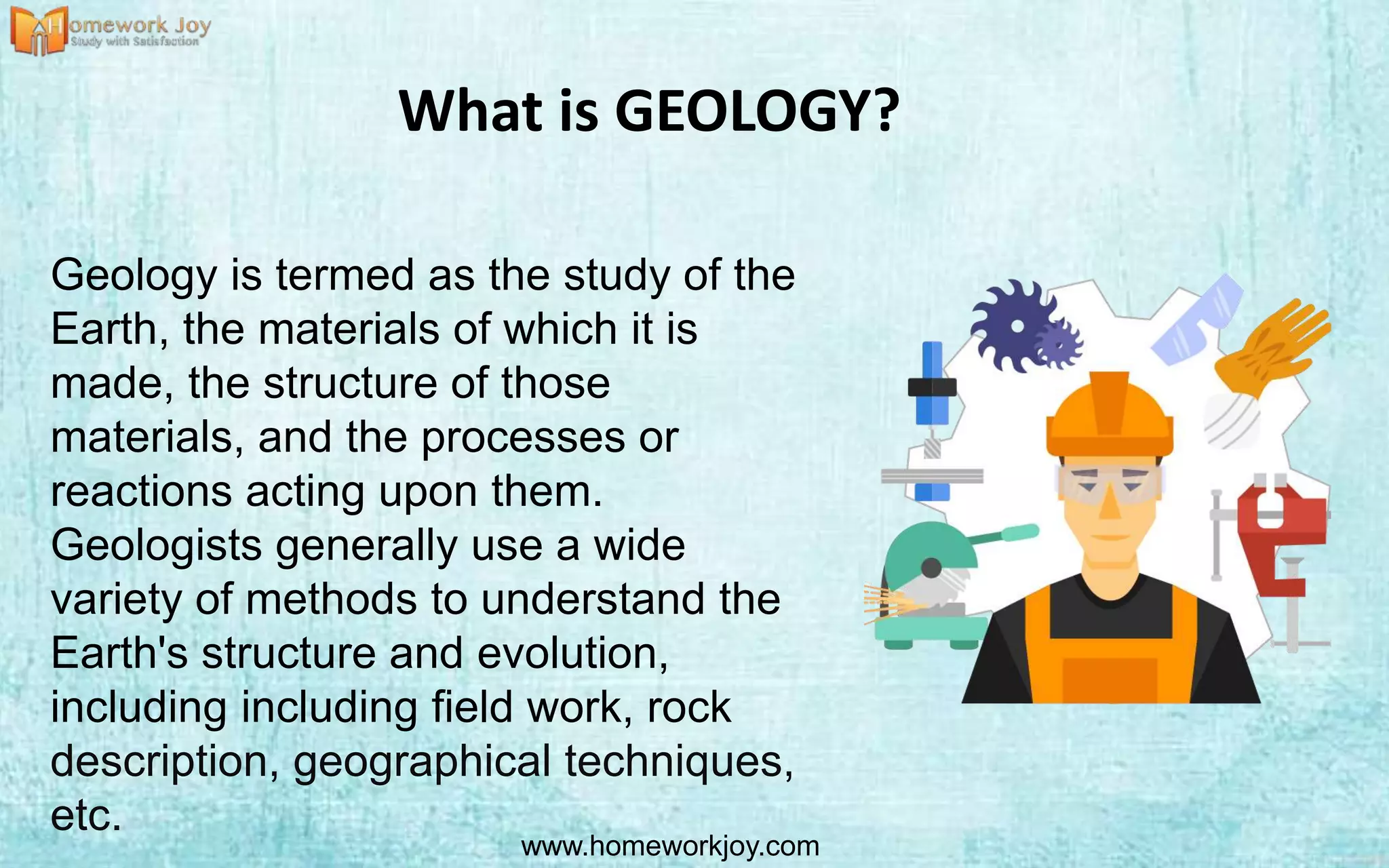 Homework Joy
Study with Satisfaction

What is GEOLOGY?

Geology is termed as the study of the Earth, the materials of which it is made, the structure of those materials, and the processes or reactions acting upon them. Geologists generally use a wide variety of methods to understand the Earth's structure and evolution, including including field work, rock description, geographical techniques, etc.

www.homeworkjoy.com